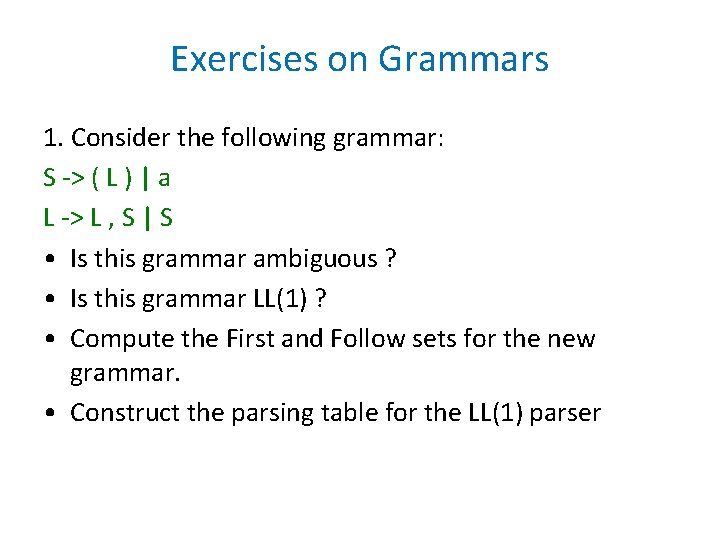 Exercises on Grammars

1. Consider the following grammar:

S -> ( L ) | a

L -> L , S | S

• Is this grammar ambiguous ?
• Is this grammar LL(1) ?
• Compute the First and Follow sets for the new grammar.
• Construct the parsing table for the LL(1) parser